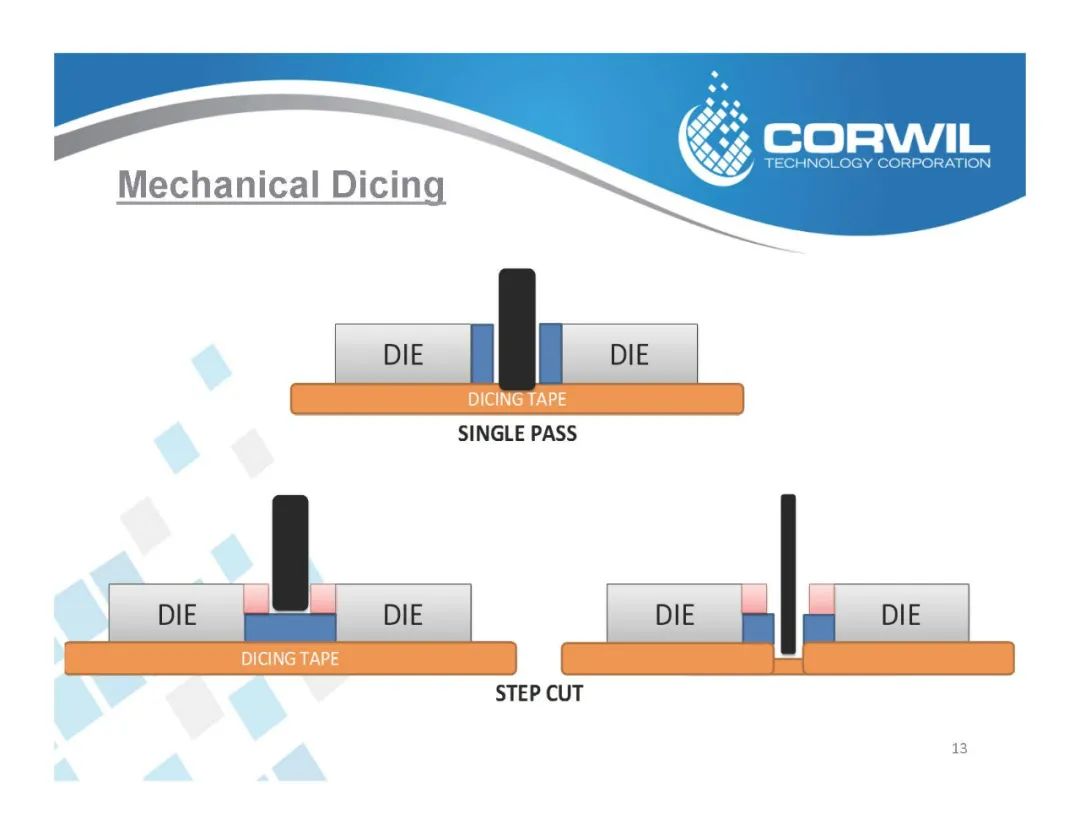 CORWIL
TECHNOLOGY CORPORATION

Mechanical Dicing

DIE DIE
DICING TAPE
SINGLE PASS

DIE DIE
DICING TAPE

DIE DIE

STEP CUT

13